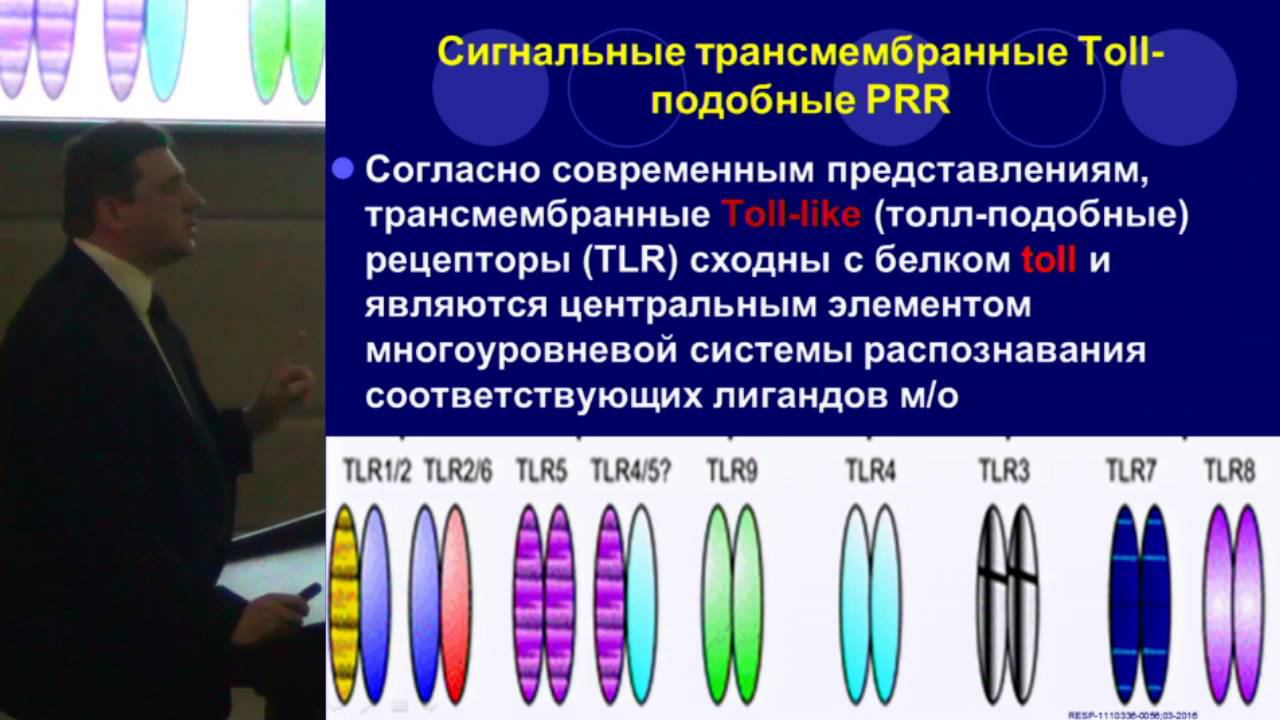 Сигнальные трансмембранные Toll-подобные PRR

Согласно современным представлениям, трансмембранные Toll-like (толл-подобные) рецепторы (TLR) сходны с белком toll и являются центральным элементом многоуровневой системы распознавания соответствующих лигандов м/о

TLR1/2 TLR2/6 TLR5 TLR4/5? TLR9 TLR4 TLR3 TLR7 TLR8

RESP-1110336-0056;03-2016